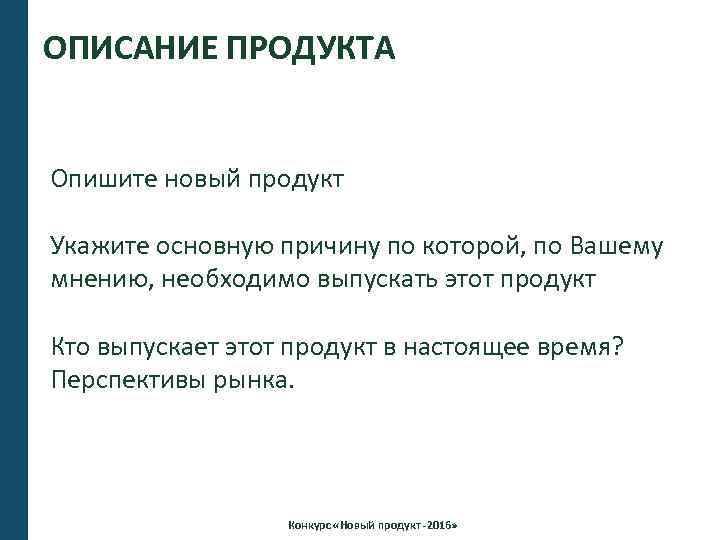 ОПИСАНИЕ ПРОДУКТА

Опишите новый продукт

Укажите основную причину по которой, по Вашему мнению, необходимо выпускать этот продукт

Кто выпускает этот продукт в настоящее время? Перспективы рынка.

Конкурс «Новый продукт -2016»